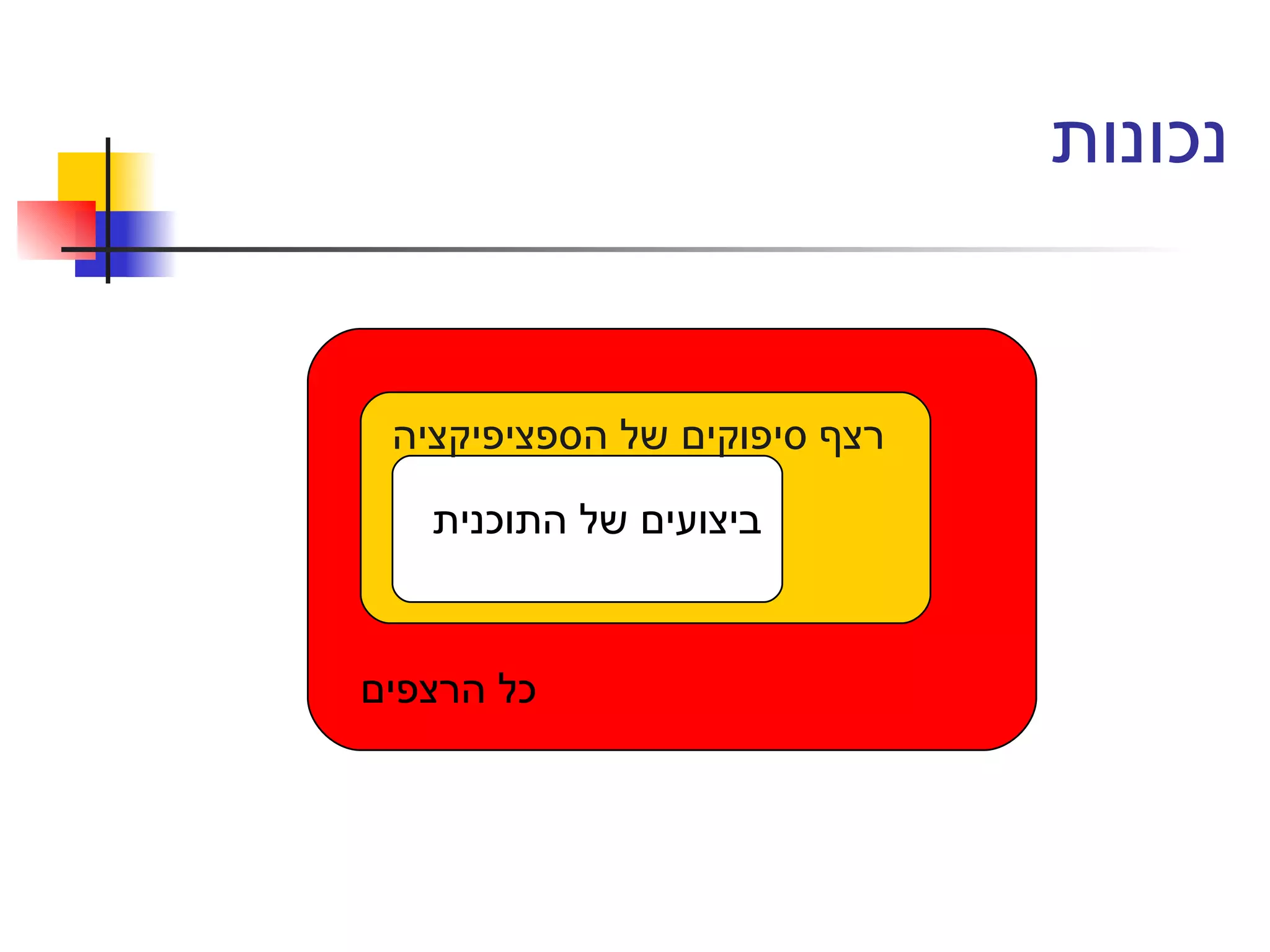 נכונות

רצף סיפוקים של הספציפיקציה

ביצועים של התוכנית

כל הרצפים